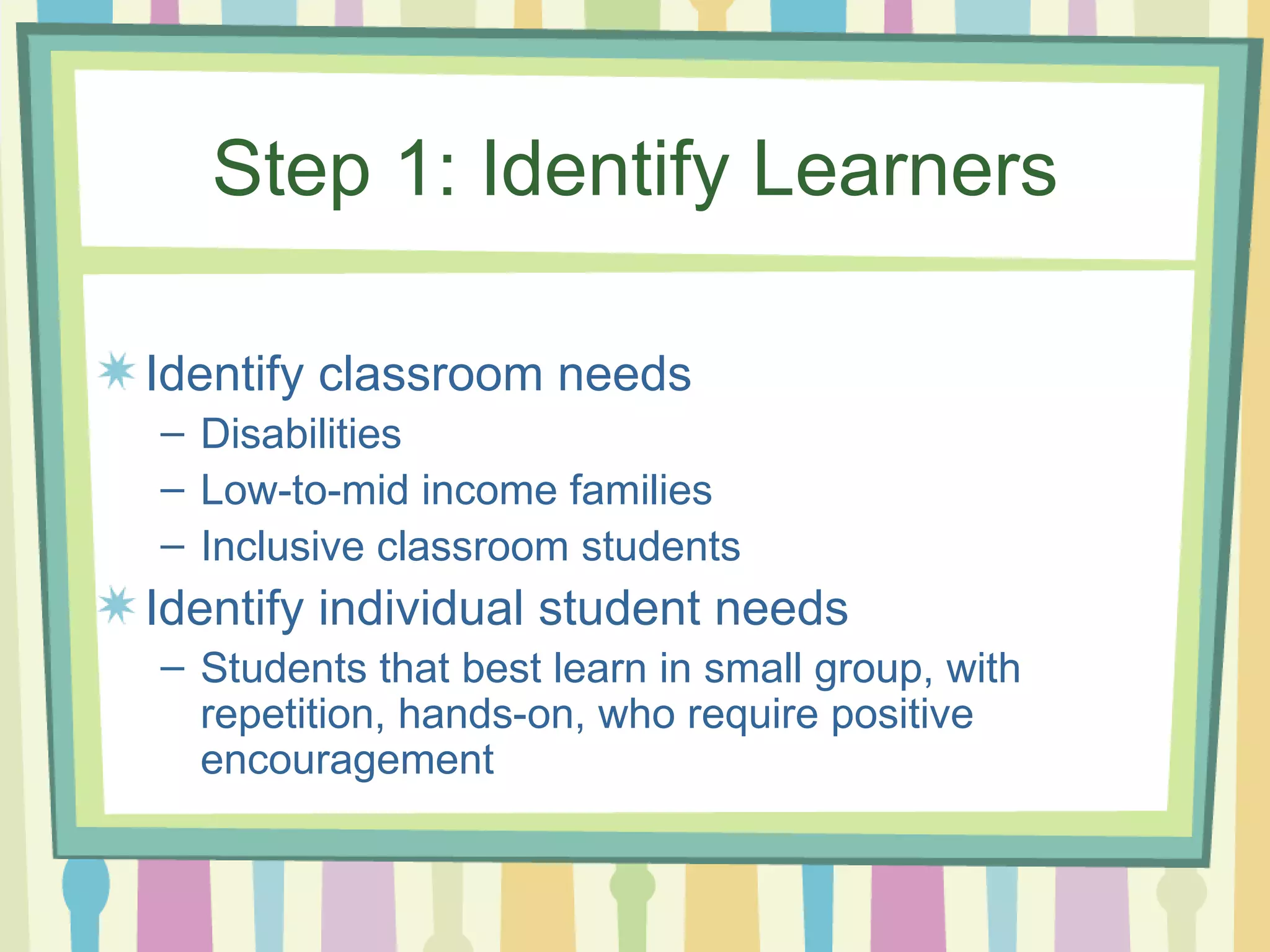 Step 1: Identify Learners

Identify classroom needs
– Disabilities
– Low-to-mid income families
– Inclusive classroom students

Identify individual student needs
– Students that best learn in small group, with repetition, hands-on, who require positive encouragement